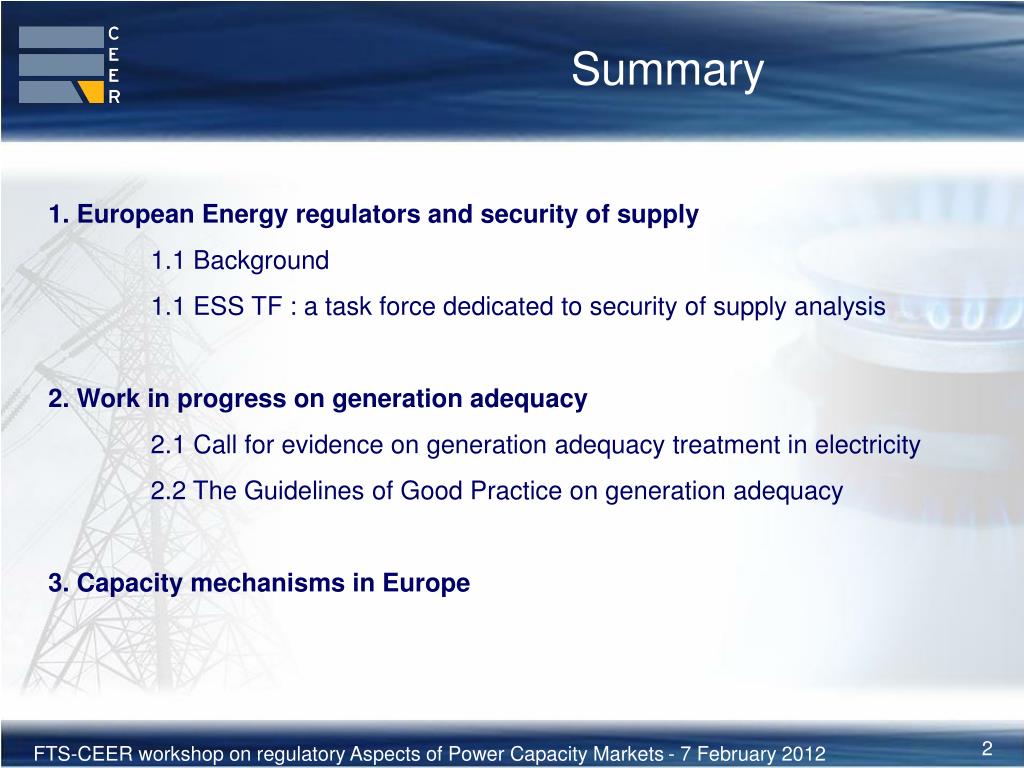 C
E
E
R

Summary

1. European Energy regulators and security of supply

1.1 Background

1.1 ESS TF : a task force dedicated to security of supply analysis

2. Work in progress on generation adequacy

2.1 Call for evidence on generation adequacy treatment in electricity

2.2 The Guidelines of Good Practice on generation adequacy

3. Capacity mechanisms in Europe

FTS-CEER workshop on regulatory Aspects of Power Capacity Markets - 7 February 2012

2